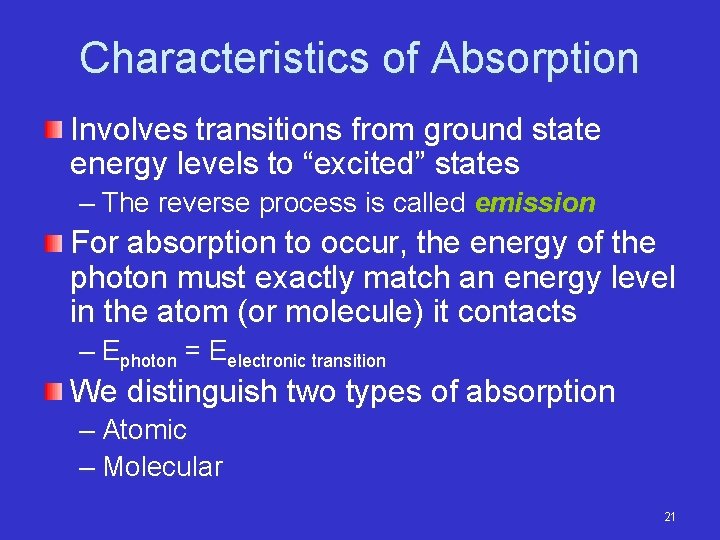 Characteristics of Absorption

Involves transitions from ground state energy levels to “excited” states

– The reverse process is called emission

For absorption to occur, the energy of the photon must exactly match an energy level in the atom (or molecule) it contacts

– $E_{photon} = E_{electronic\ transition}$

We distinguish two types of absorption

– Atomic

– Molecular

21